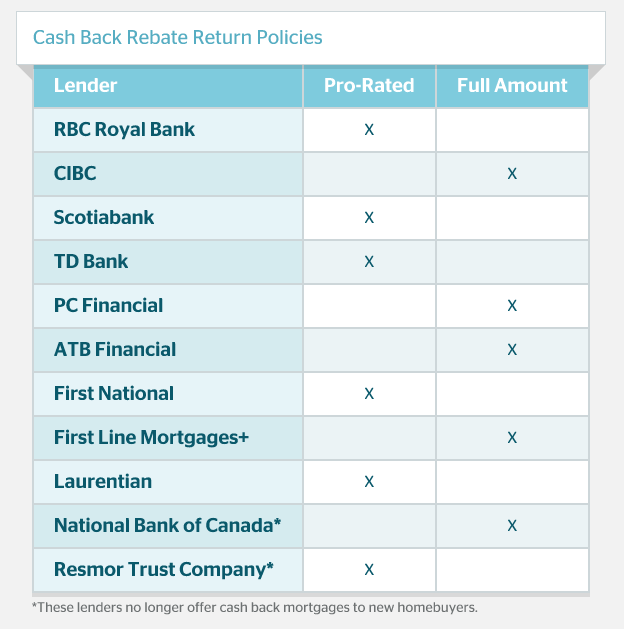 Cash Back Rebate Return Policies

| Lender | Pro-Rated | Full Amount |
|---|---|---|
| RBC Royal Bank | X | |
| CIBC | | X |
| Scotiabank | X | |
| TD Bank | X | |
| PC Financial | | X |
| ATB Financial | | X |
| First National | X | |
| First Line Mortgages+ | | X |
| Laurentian | X | |
| National Bank of Canada* | | X |
| Resmor Trust Company* | X | |

*These lenders no longer offer cash back mortgages to new homebuyers.